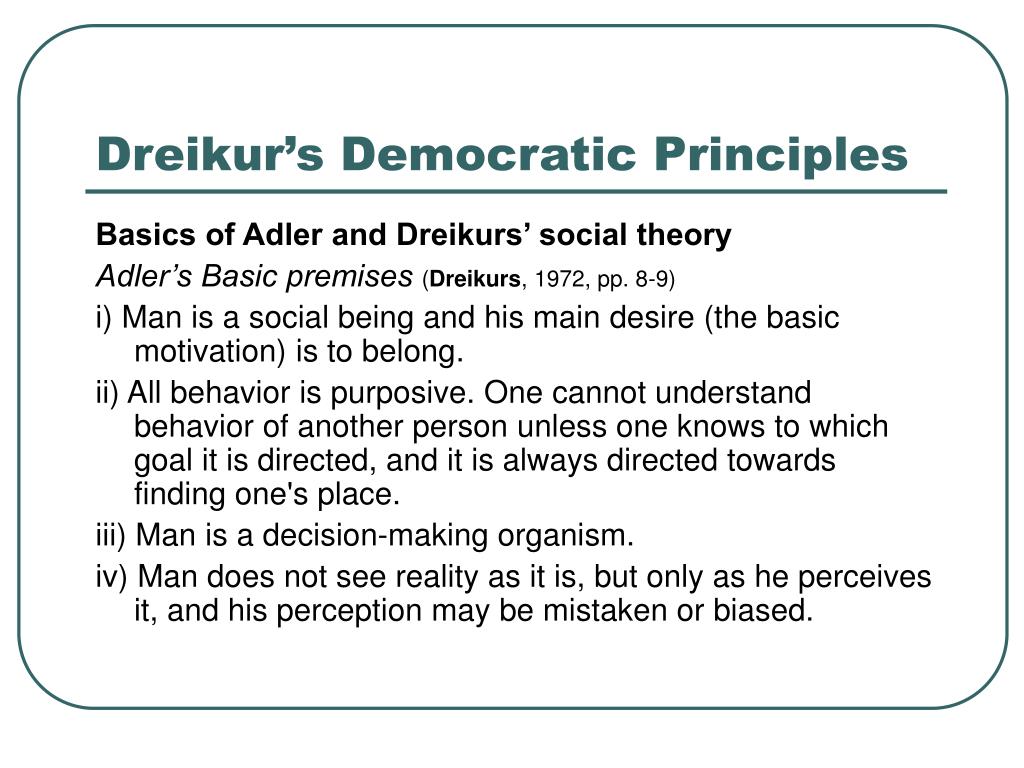 Dreikur’s Democratic Principles

Basics of Adler and Dreikurs’ social theory

Adler’s Basic premises (Dreikurs, 1972, pp. 8-9)

i) Man is a social being and his main desire (the basic motivation) is to belong.

ii) All behavior is purposive. One cannot understand behavior of another person unless one knows to which goal it is directed, and it is always directed towards finding one's place.

iii) Man is a decision-making organism.

iv) Man does not see reality as it is, but only as he perceives it, and his perception may be mistaken or biased.